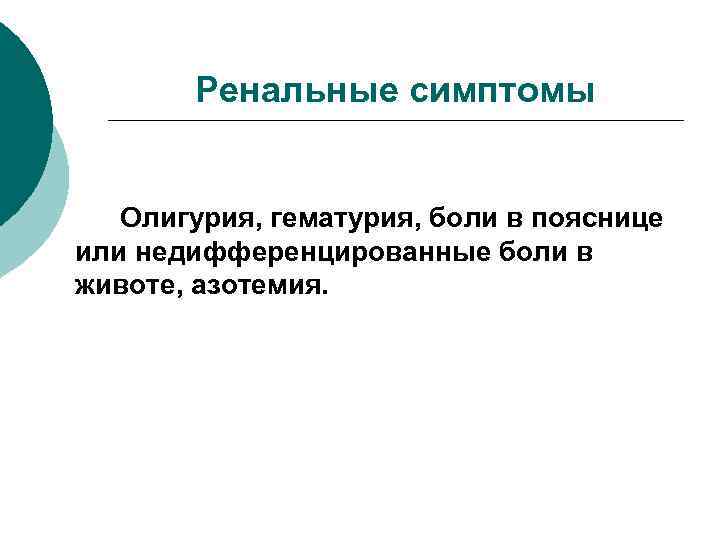 Ренальные симптомы

Олигурия, гематурия, боли в пояснице или недифференцированные боли в животе, азотемия.